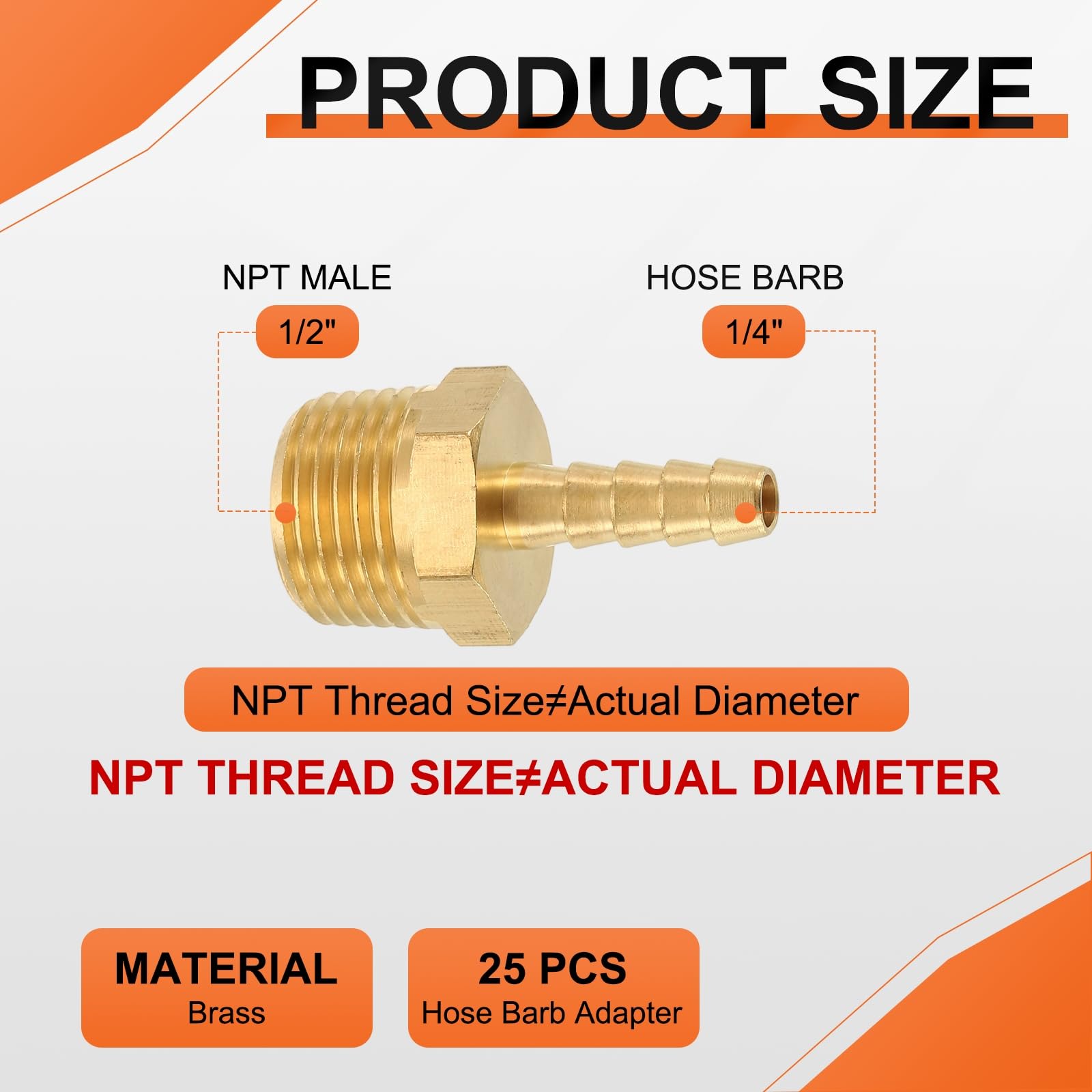 PRODUCT SIZE

NPT MALE
1/2"

HOSE BARB
1/4"

NPT Thread Size≠Actual Diameter

NPT THREAD SIZE≠ACTUAL DIAMETER

MATERIAL
Brass

25 PCS
Hose Barb Adapter